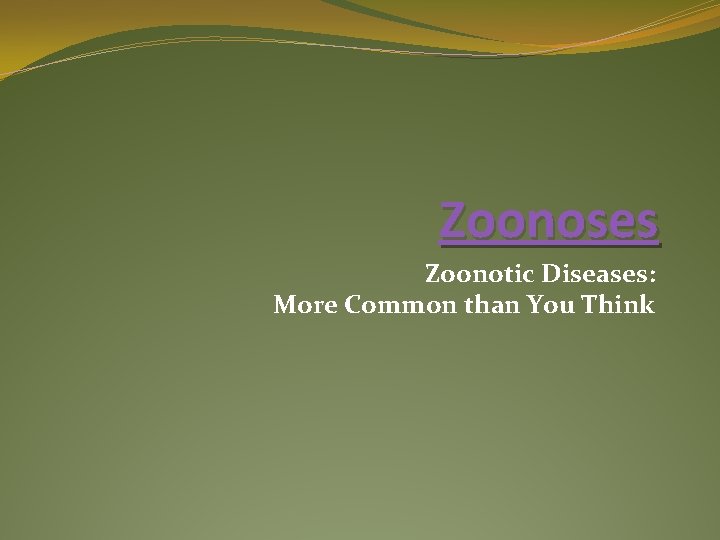 Zoonoses

Zoonotic Diseases:
More Common than You Think